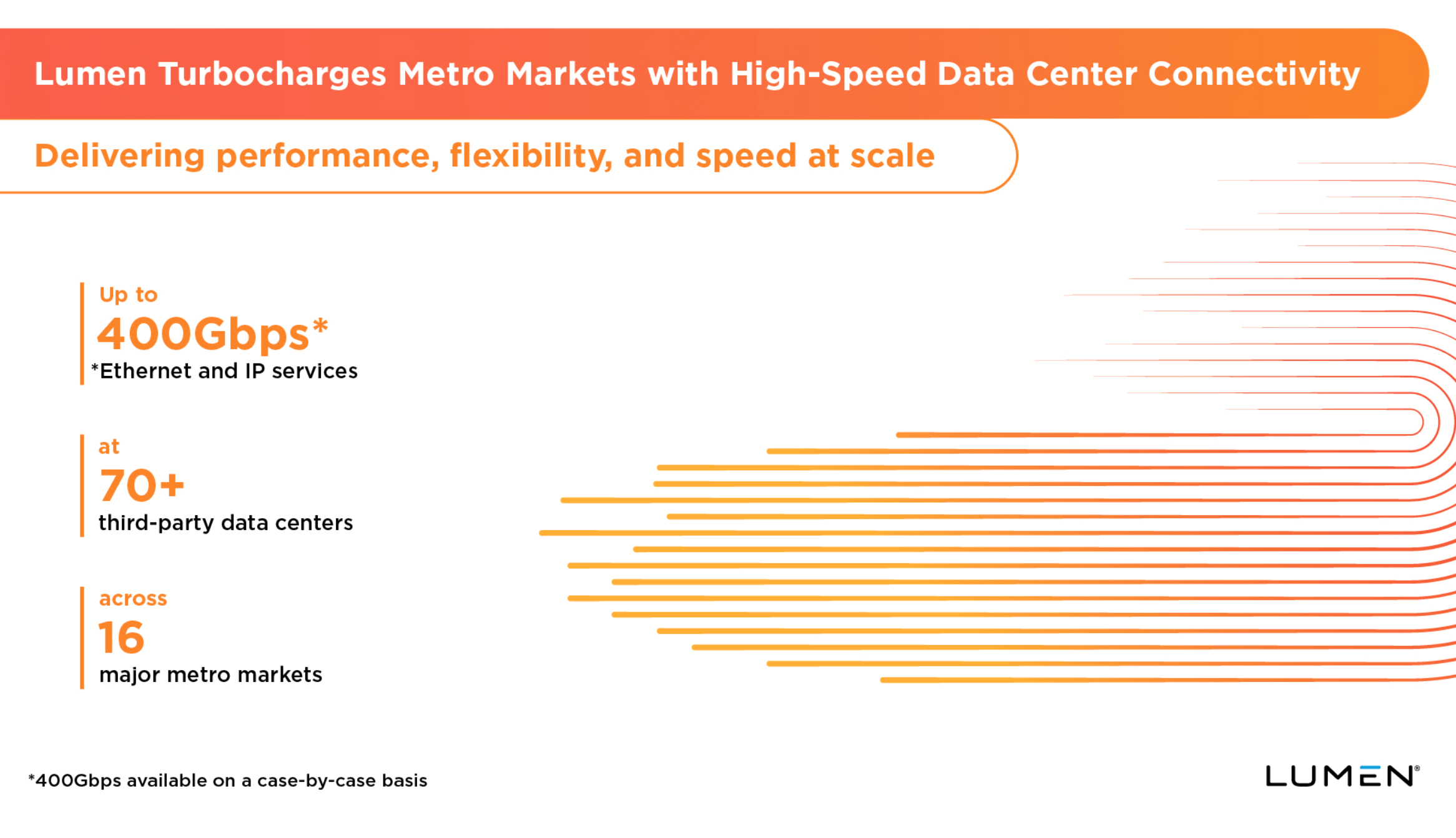 Lumen Turbocharges Metro Markets with High-Speed Data Center Connectivity

Delivering performance, flexibility, and speed at scale

Up to
400Gbps*
*Ethernet and IP services

at
70+
third-party data centers

across
16
major metro markets

*400Gbps available on a case-by-case basis

LUMEN®